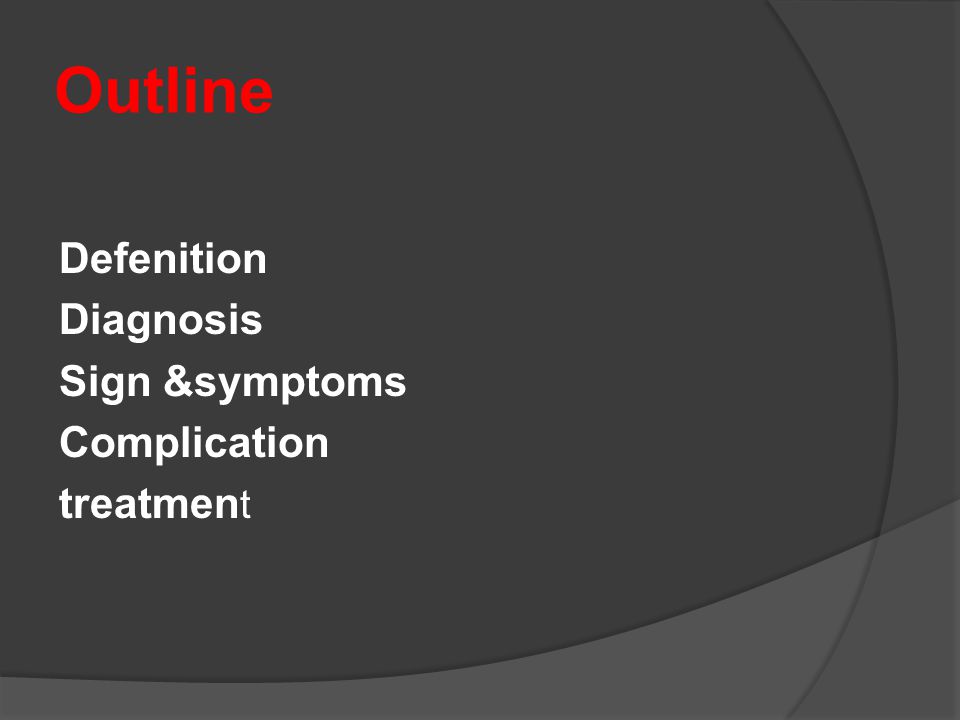 Outline

Defenition
Diagnosis
Sign &symptoms
Complication
treatment